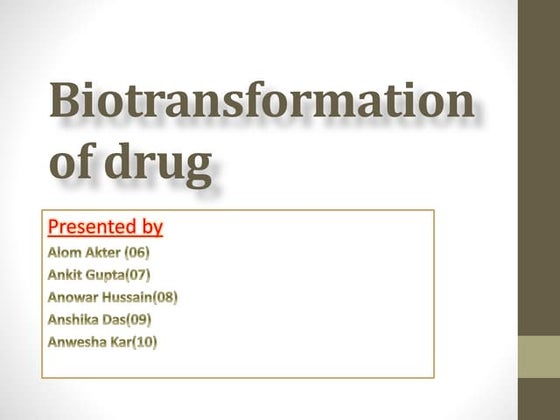 Biotransformation of drug

Presented by
Alom Akter (06)
Ankit Gupta(07)
Anowar Hussain(08)
Anshika Das(09)
Anwesha Kar(10)